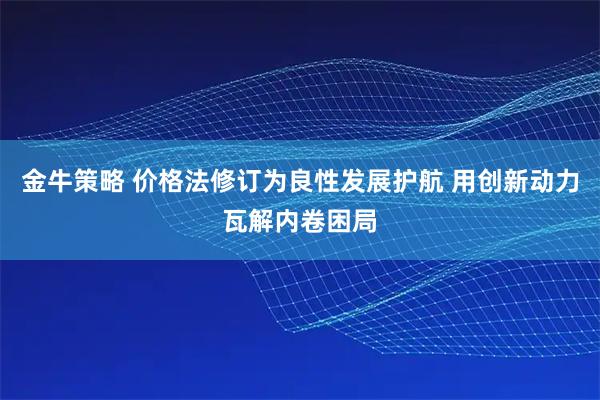 金牛策略 价格法修订为良性发展护航 用创新动力瓦解内卷困局